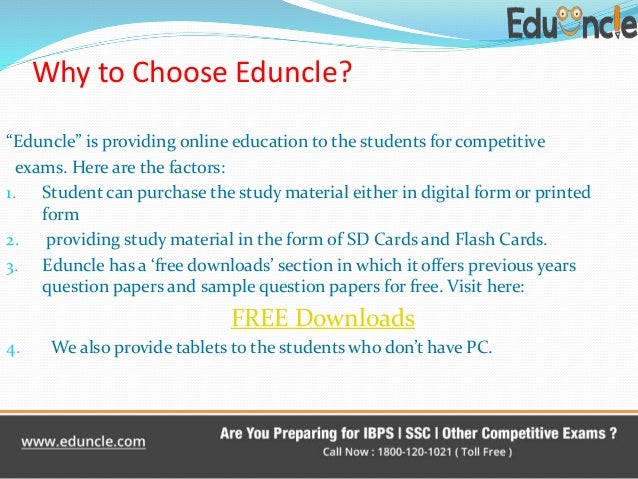 Eduncle

Why to Choose Eduncle?

“Eduncle” is providing online education to the students for competitive exams. Here are the factors:

1. Student can purchase the study material either in digital form or printed form
2. providing study material in the form of SD Cards and Flash Cards.
3. Eduncle has a ‘free downloads’ section in which it offers previous years question papers and sample question papers for free. Visit here:

FREE Downloads

4. We also provide tablets to the students who don’t have PC.

www.eduncle.com

Are You Preparing for IBPS | SSC | Other Competitive Exams ?
Call Now : 1800-120-1021 ( Toll Free )